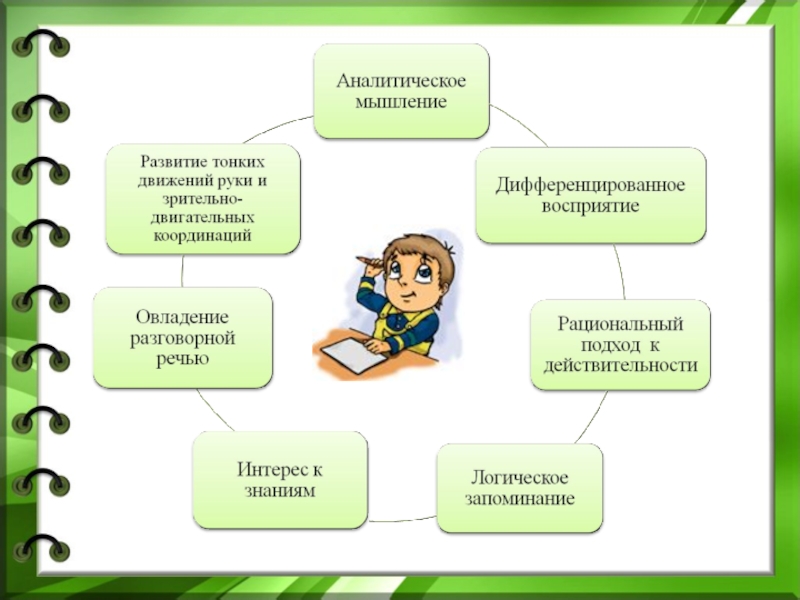 Аналитическое мышление

Дифференцированное восприятие

Рациональный подход к действительности

Логическое запоминание

Интерес к знаниям

Овладение разговорной речью

Развитие тонких движений руки и зрительно-двигательных координаций